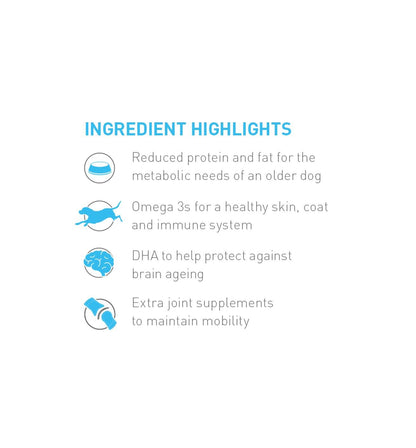 INGREDIENT HIGHLIGHTS

Reduced protein and fat for the metabolic needs of an older dog

Omega 3s for a healthy skin, coat and immune system

DHA to help protect against brain ageing

Extra joint supplements to maintain mobility